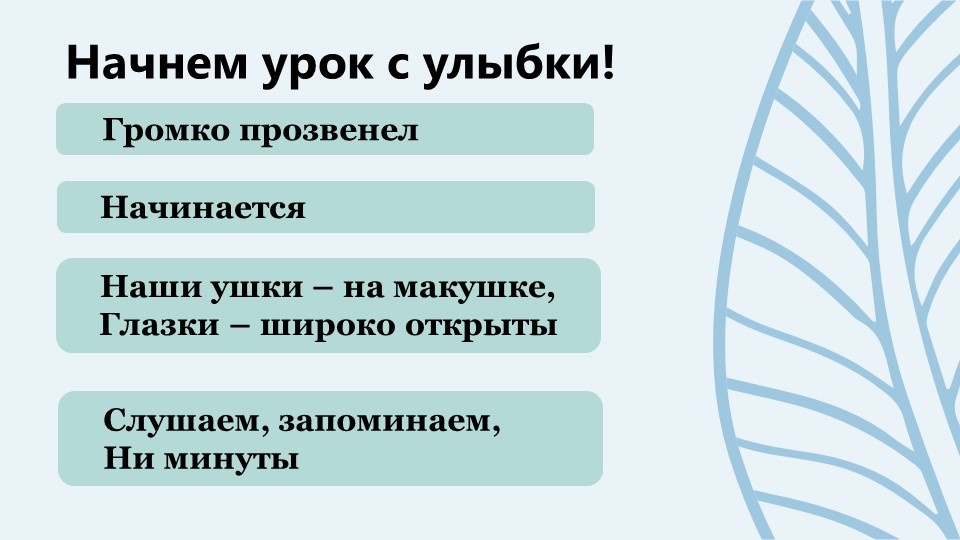 Начнем урок с улыбки!

Громко прозвенел

Начинается

Наши ушки – на макушке,
Глазки – широко открыты

Слушаем, запоминаем,
Ни минуты